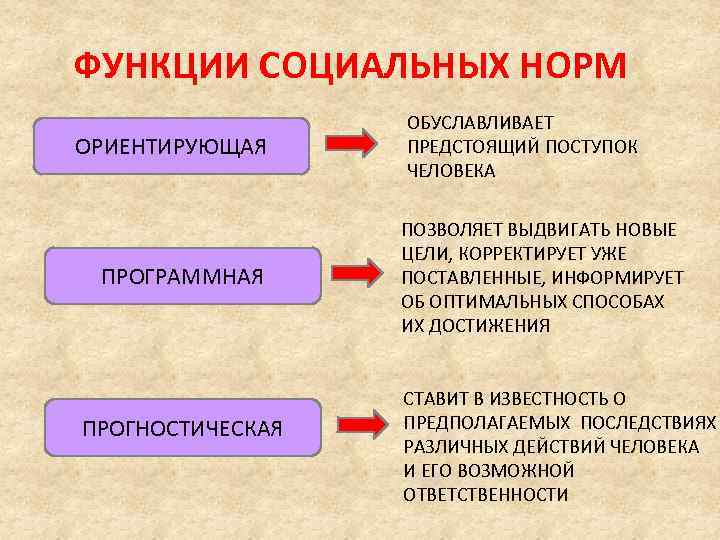 ФУНКЦИИ СОЦИАЛЬНЫХ НОРМ

ОРИЕНТИРУЮЩАЯ

ОБУСЛАВЛИВАЕТ ПРЕДСТОЯЩИЙ ПОСТУПОК ЧЕЛОВЕКА

ПРОГРАММНАЯ

ПОЗВОЛЯЕТ ВЫДВИГАТЬ НОВЫЕ ЦЕЛИ, КОРРЕКТИРУЕТ УЖЕ ПОСТАВЛЕННЫЕ, ИНФОРМИРУЕТ ОБ ОПТИМАЛЬНЫХ СПОСОБАХ ИХ ДОСТИЖЕНИЯ

ПРОГНОСТИЧЕСКАЯ

СТАВИТ В ИЗВЕСТНОСТЬ О ПРЕДПОЛАГАЕМЫХ ПОСЛЕДСТВИЯХ РАЗЛИЧНЫХ ДЕЙСТВИЙ ЧЕЛОВЕКА И ЕГО ВОЗМОЖНОЙ ОТВЕТСТВЕННОСТИ